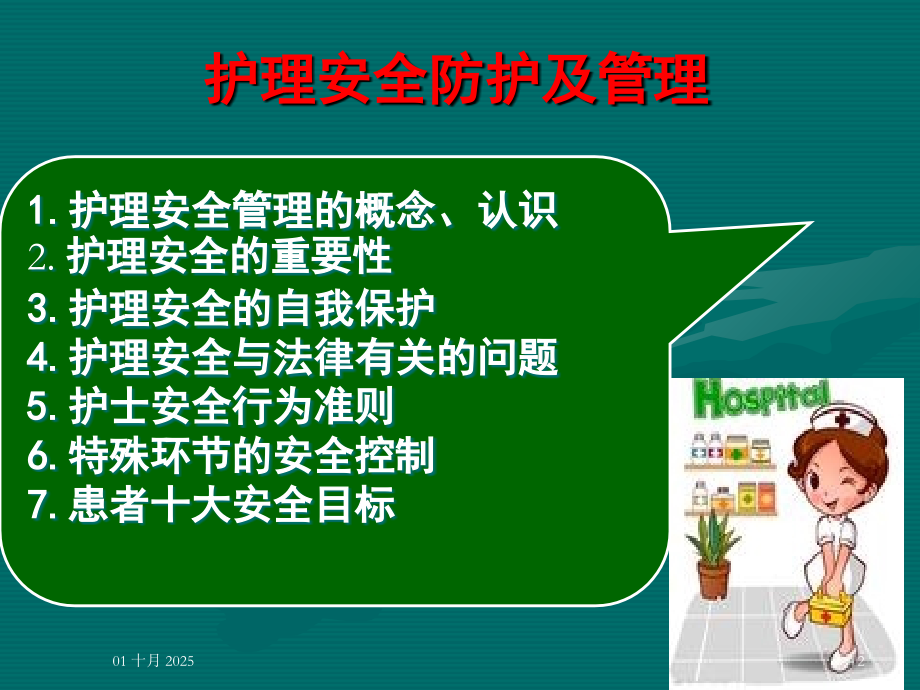 护理安全防护及管理

1. 护理安全管理的概念、认识
2. 护理安全的重要性
3. 护理安全的自我保护
4. 护理安全与法律有关的问题
5. 护士安全行为准则
6. 特殊环节的安全控制
7. 患者十大安全目标

Hospital

01 十月 2025

2